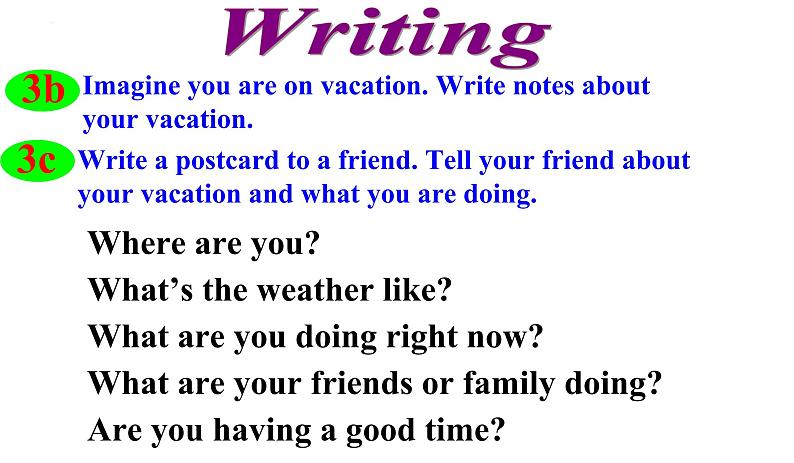 Writing

3b Imagine you are on vacation. Write notes about your vacation.

3c Write a postcard to a friend. Tell your friend about your vacation and what you are doing.

Where are you?

What’s the weather like?

What are you doing right now?

What are your friends or family doing?

Are you having a good time?